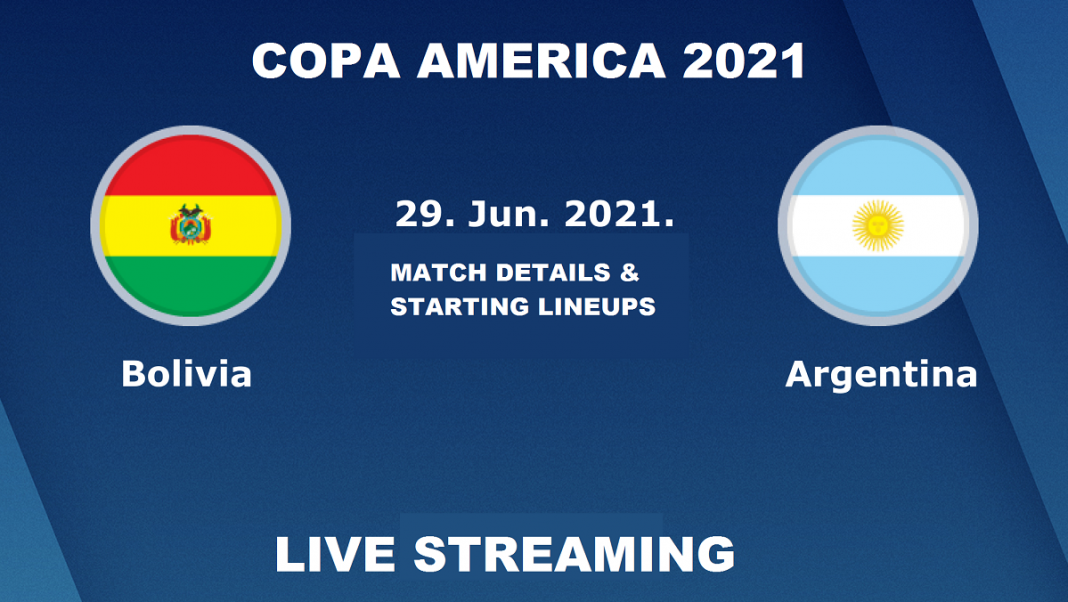 COPA AMERICA 2021

29. Jun. 2021.

MATCH DETAILS & STARTING LINEUPS

Bolivia

Argentina

LIVE STREAMING